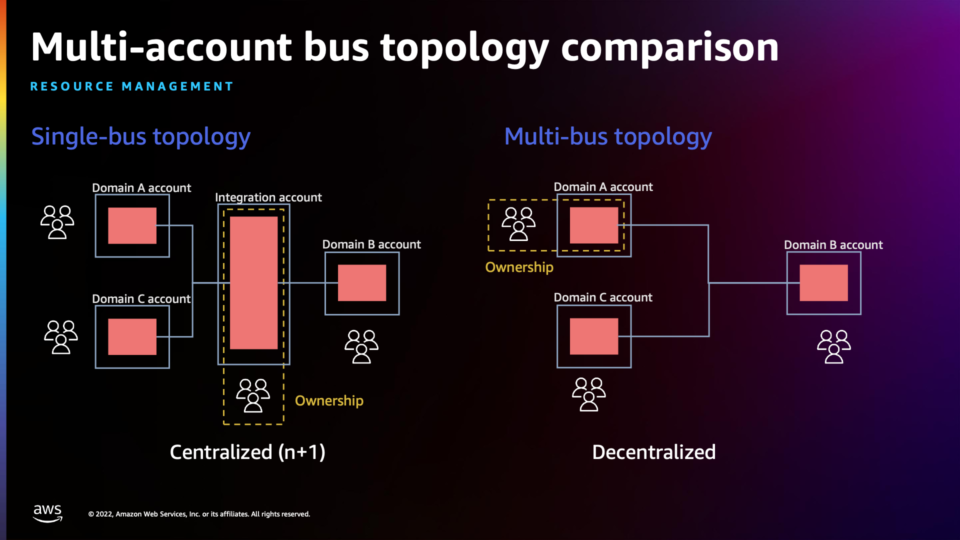 Multi-account bus topology comparison

RESOURCE MANAGEMENT

Single-bus topology

Domain A account

Integration account

Domain B account

Domain C account

Ownership

Centralized (n+1)

Multi-bus topology

Domain A account

Ownership

Domain B account

Domain C account

Decentralized

aws

© 2022, Amazon Web Services, Inc. or its affiliates. All rights reserved.